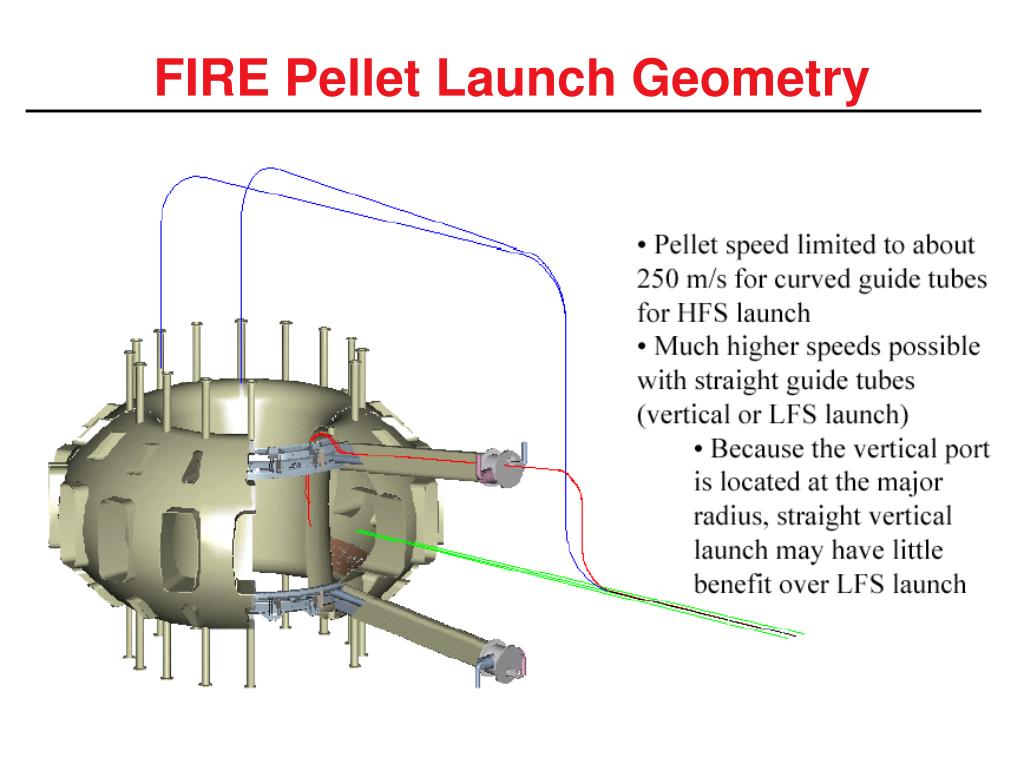 FIRE Pellet Launch Geometry

• Pellet speed limited to about 250 m/s for curved guide tubes for HFS launch

• Much higher speeds possible with straight guide tubes (vertical or LFS launch)

• Because the vertical port is located at the major radius, straight vertical launch may have little benefit over LFS launch